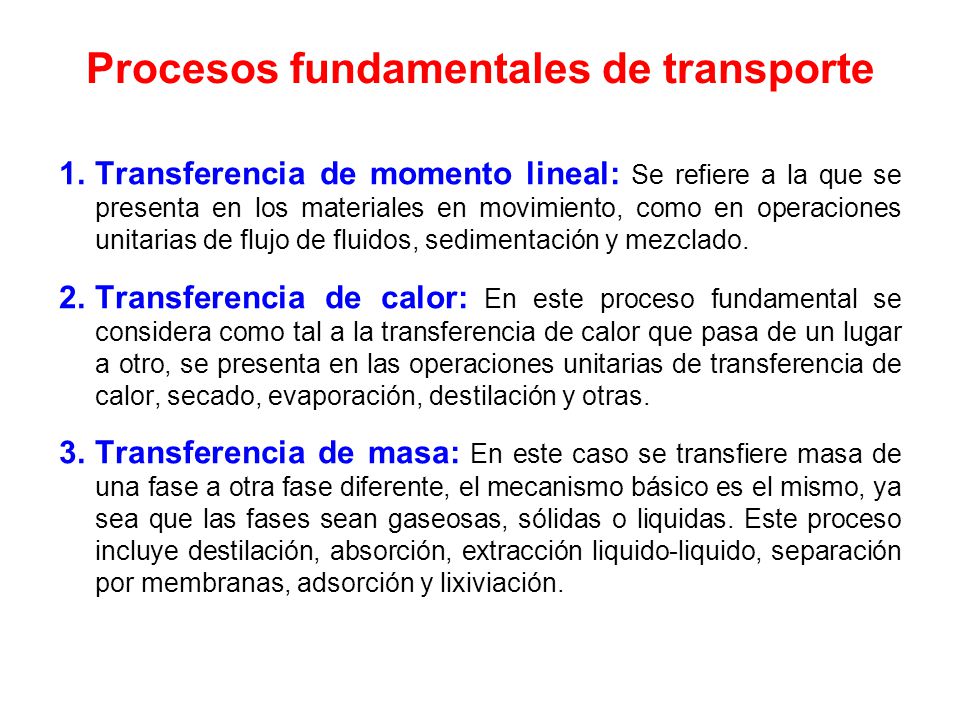 Procesos fundamentales de transporte

1. Transferencia de momento lineal: Se refiere a la que se presenta en los materiales en movimiento, como en operaciones unitarias de flujo de fluidos, sedimentación y mezclado.

2. Transferencia de calor: En este proceso fundamental se considera como tal a la transferencia de calor que pasa de un lugar a otro, se presenta en las operaciones unitarias de transferencia de calor, secado, evaporación, destilación y otras.

3. Transferencia de masa: En este caso se transfiere masa de una fase a otra fase diferente, el mecanismo básico es el mismo, ya sea que las fases sean gaseosas, sólidas o liquidas. Este proceso incluye destilación, absorción, extracción liquido-liquido, separación por membranas, adsorción y lixiviación.